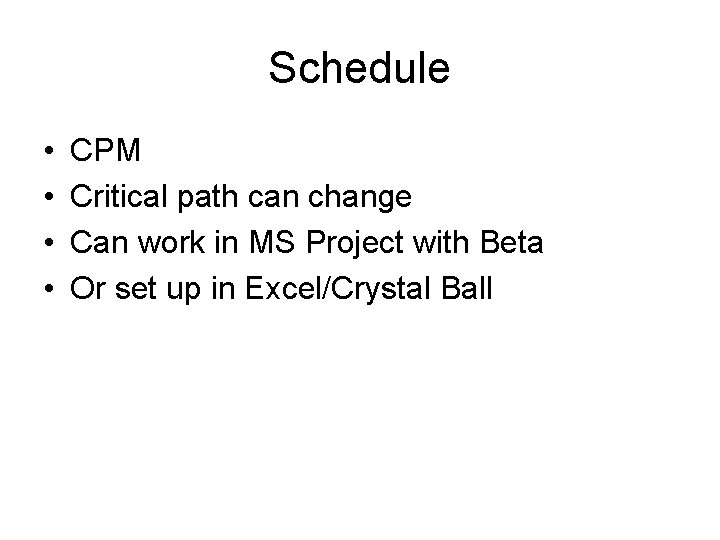 Schedule

• CPM
• Critical path can change
• Can work in MS Project with Beta
• Or set up in Excel/Crystal Ball